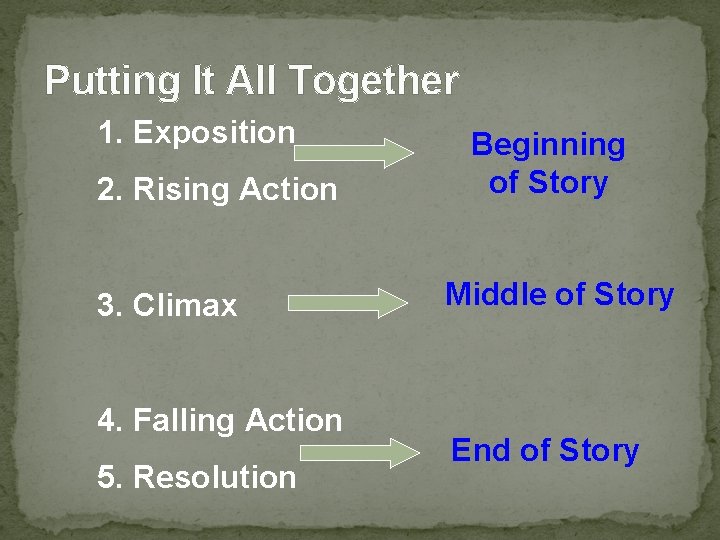 Putting It All Together

1. Exposition

2. Rising Action

Beginning of Story

3. Climax

Middle of Story

4. Falling Action

5. Resolution

End of Story